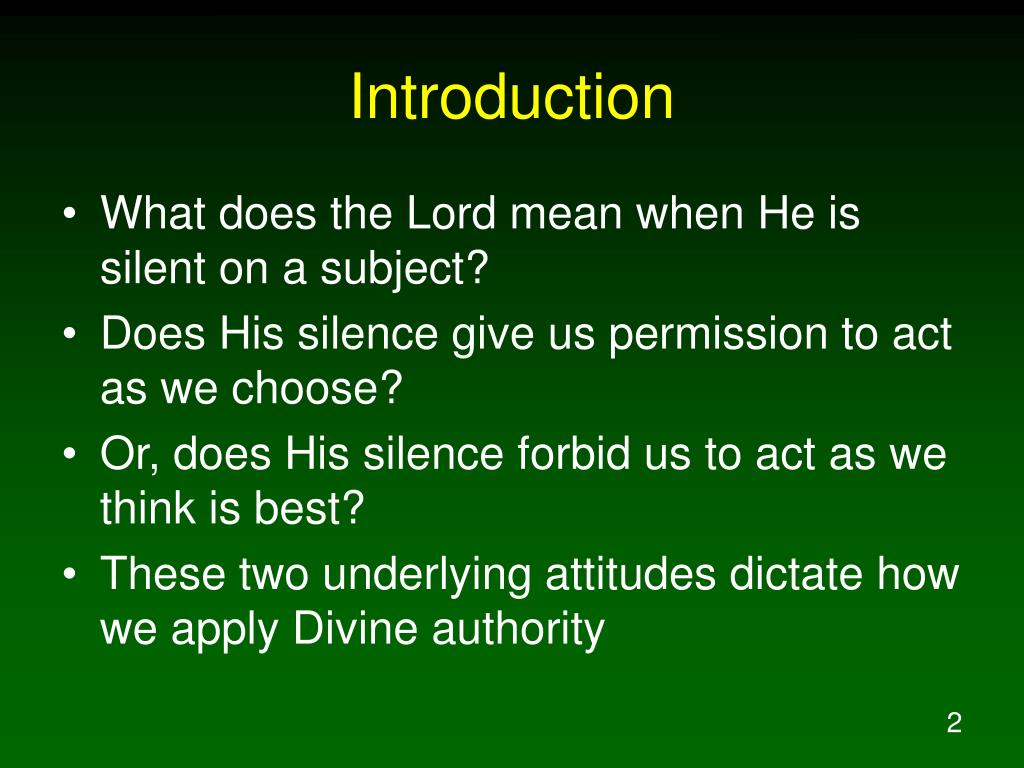 Introduction

• What does the Lord mean when He is silent on a subject?
• Does His silence give us permission to act as we choose?
• Or, does His silence forbid us to act as we think is best?
• These two underlying attitudes dictate how we apply Divine authority

2